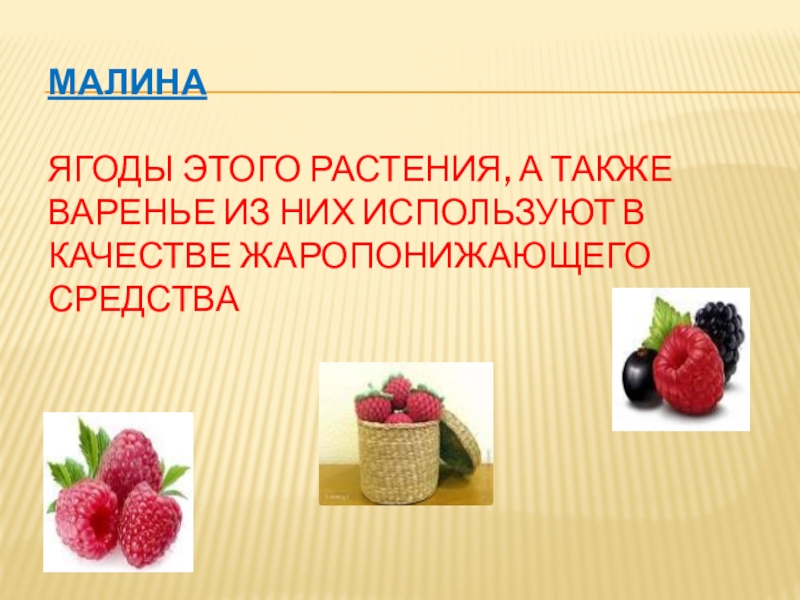 МАЛИНА

ЯГОДЫ ЭТОГО РАСТЕНИЯ, А ТАКЖЕ ВАРЕНЬЕ ИЗ НИХ ИСПОЛЬЗУЮТ В КАЧЕСТВЕ ЖАРОПОНИЖАЮЩЕГО СРЕДСТВА